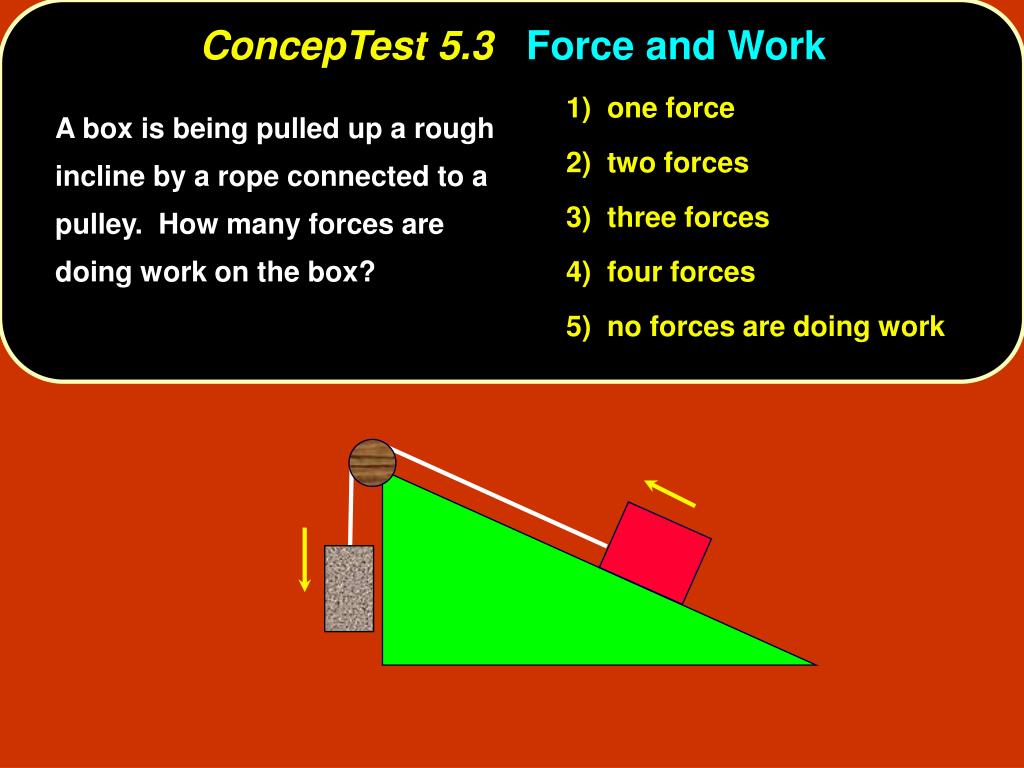 ConcepTest 5.3 Force and Work

A box is being pulled up a rough incline by a rope connected to a pulley. How many forces are doing work on the box?

1) one force
2) two forces
3) three forces
4) four forces
5) no forces are doing work